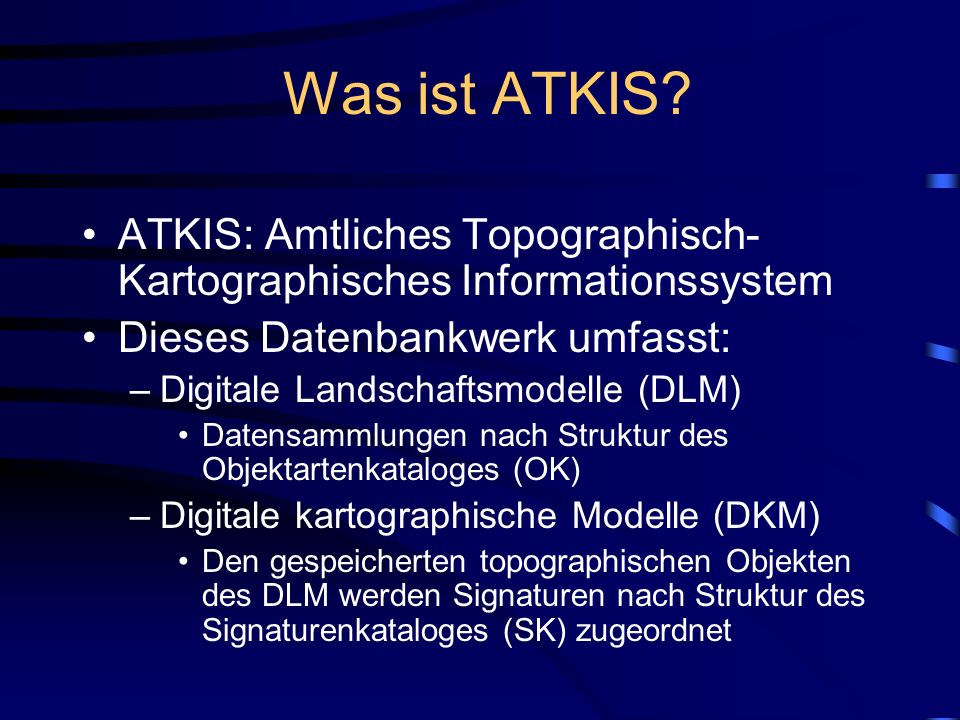 Was ist ATKIS?

• ATKIS: Amtliches Topographisch-Kartographisches Informationssystem

• Dieses Datenbankwerk umfasst:

– Digitale Landschaftsmodelle (DLM)

• Datensammlungen nach Struktur des Objektartenkataloges (OK)

– Digitale kartographische Modelle (DKM)

• Den gespeicherten topographischen Objekten des DLM werden Signaturen nach Struktur des Signaturenkataloges (SK) zugeordnet